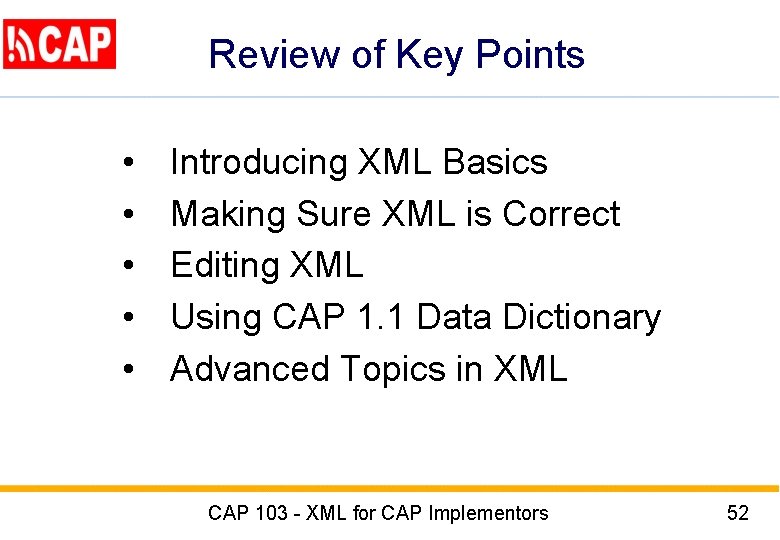 CAP

Review of Key Points

• Introducing XML Basics
• Making Sure XML is Correct
• Editing XML
• Using CAP 1.1 Data Dictionary
• Advanced Topics in XML

CAP 103 - XML for CAP Implementors 52